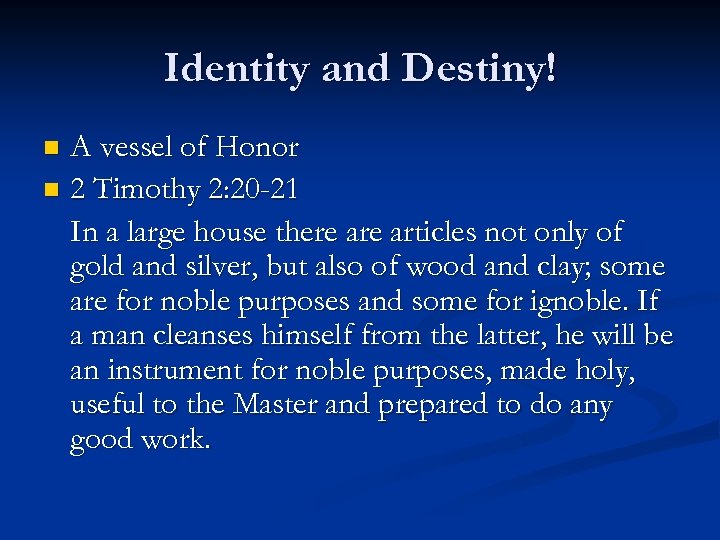 Identity and Destiny!

A vessel of Honor

2 Timothy 2:20-21

In a large house there are articles not only of gold and silver, but also of wood and clay; some are for noble purposes and some for ignoble. If a man cleanses himself from the latter, he will be an instrument for noble purposes, made holy, useful to the Master and prepared to do any good work.